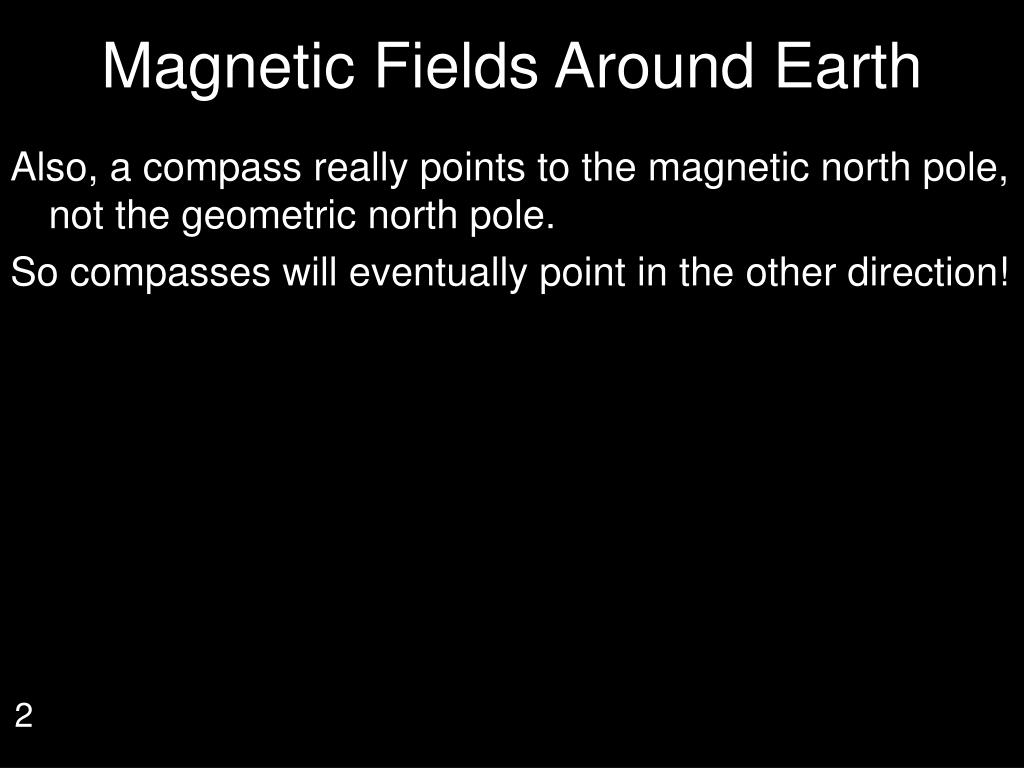 Magnetic Fields Around Earth

Also, a compass really points to the magnetic north pole, not the geometric north pole.

So compasses will eventually point in the other direction!

2